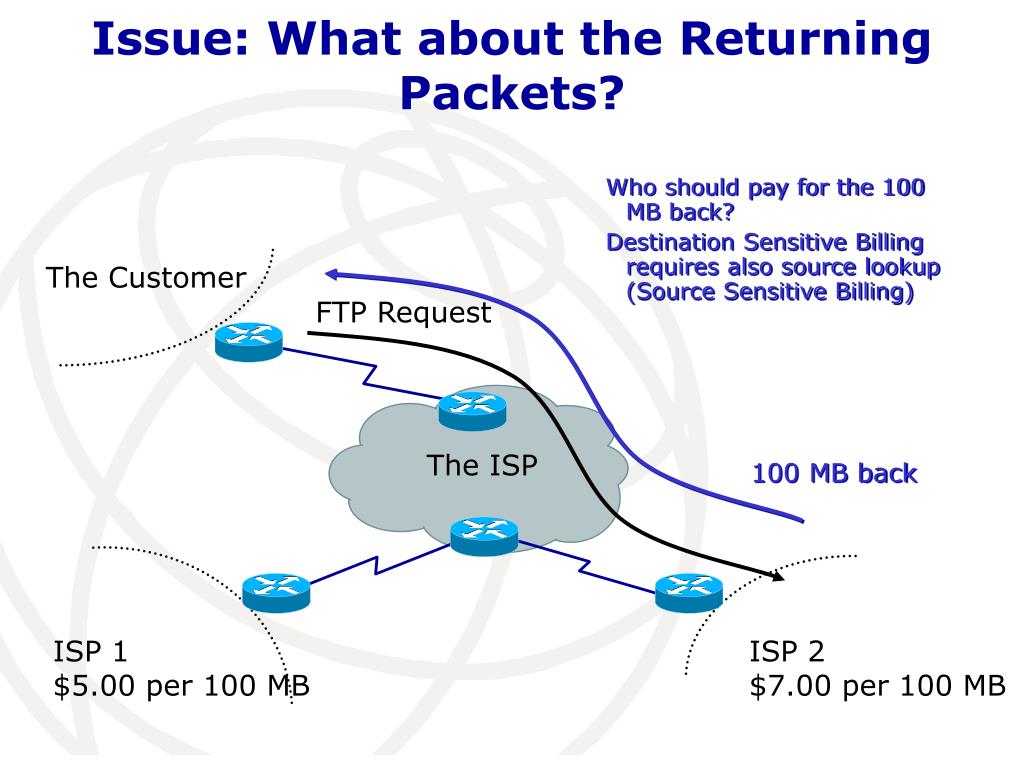 Issue: What about the Returning Packets?

Who should pay for the 100 MB back?

Destination Sensitive Billing requires also source lookup (Source Sensitive Billing)

The Customer

FTP Request

The ISP

100 MB back

ISP 1
\$5.00 per 100 MB

ISP 2
\$7.00 per 100 MB